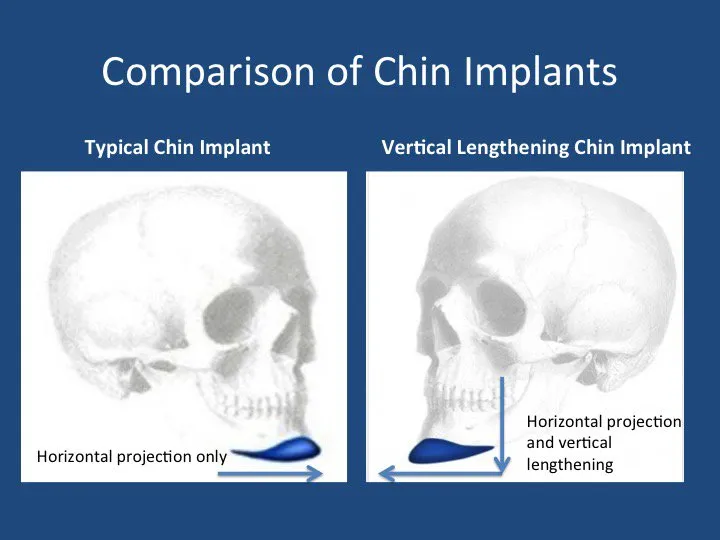 Comparison of Chin Implants

Typical Chin Implant

Horizontal projection only

Vertical Lengthening Chin Implant

Horizontal projection and vertical lengthening